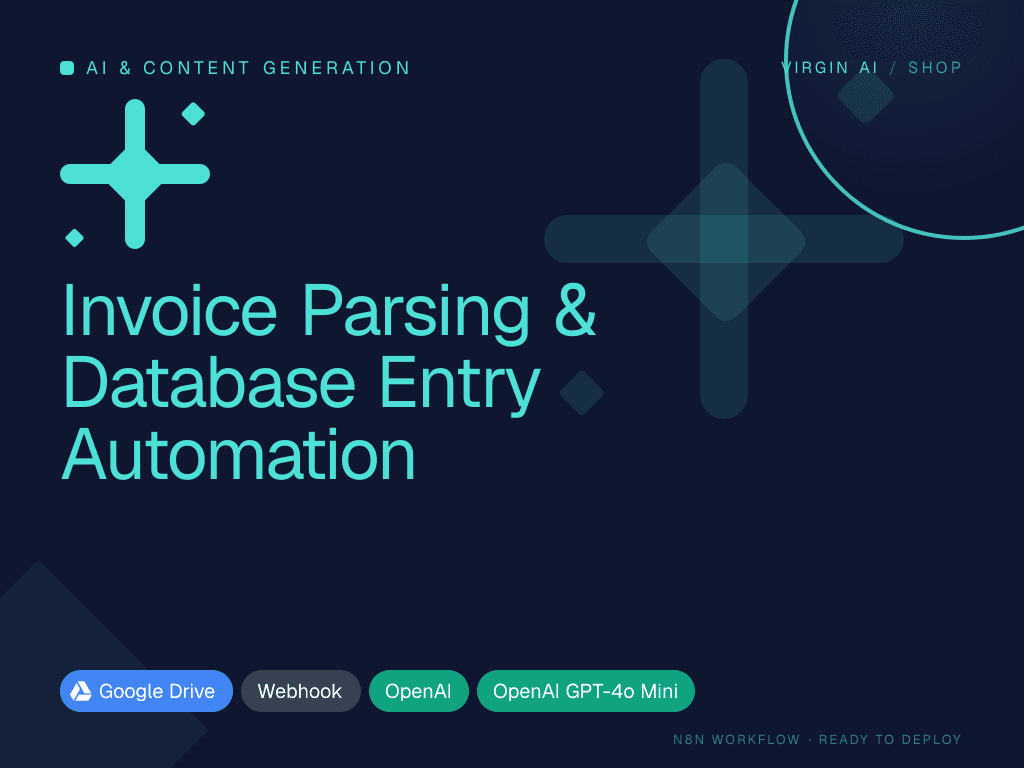 AI & CONTENT GENERATION

VIRGIN AI / SHOP

Invoice Parsing & Database Entry Automation

Google Drive
Webhook
OpenAI
OpenAI GPT-4o Mini

N8N WORKFLOW · READY TO DEPLOY